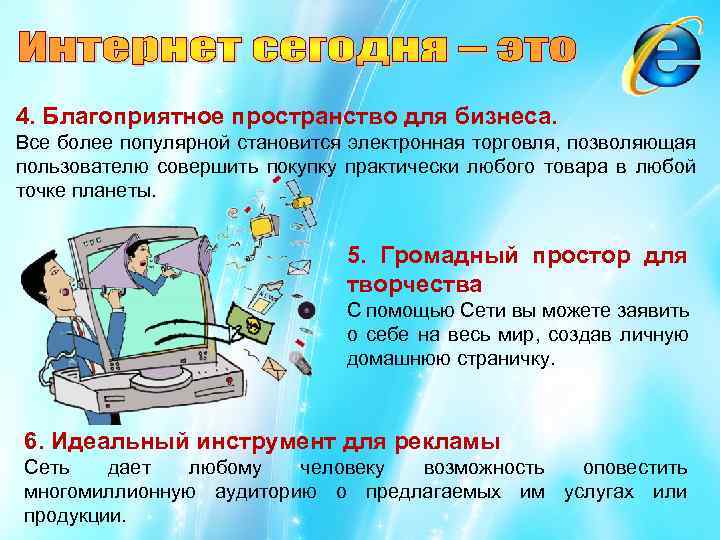 Интернет сегодня – это

4. Благоприятное пространство для бизнеса.
Все более популярной становится электронная торговля, позволяющая пользователю совершить покупку практически любого товара в любой точке планеты.

5. Громадный простор для творчества
С помощью Сети вы можете заявить о себе на весь мир, создав личную домашнюю страничку.

6. Идеальный инструмент для рекламы
Сеть дает любому человеку возможность оповестить многомиллионную аудиторию о предлагаемых им услугах или продукции.